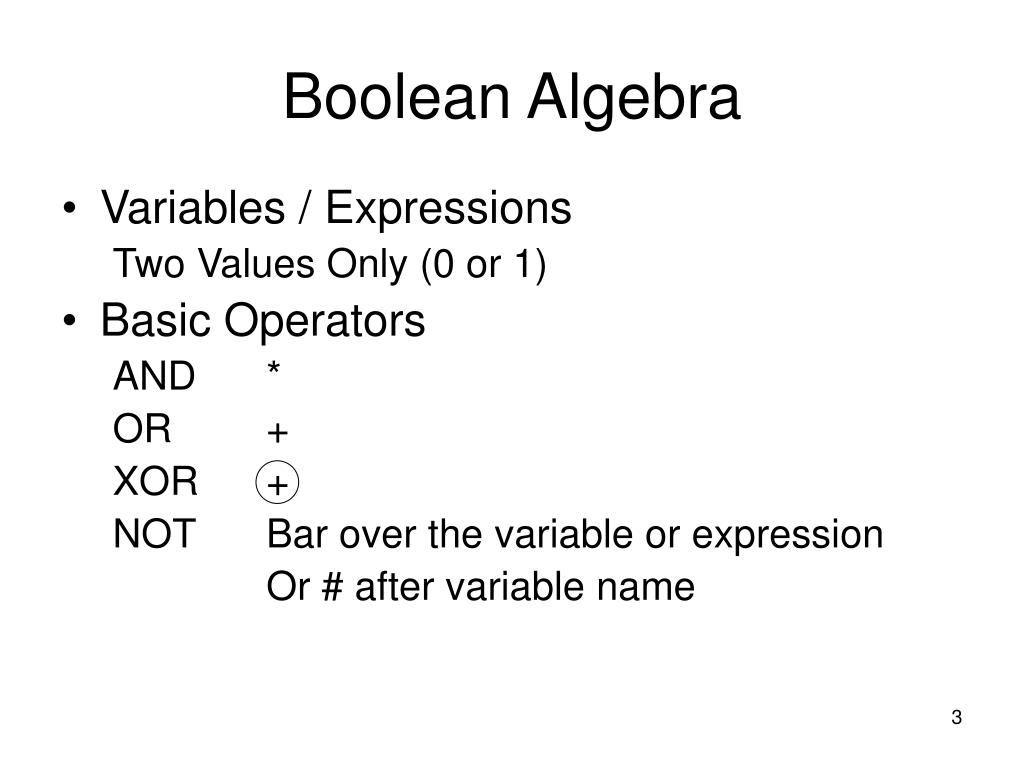 Boolean Algebra

• Variables / Expressions
Two Values Only (0 or 1)

• Basic Operators
AND *
OR +
XOR $\oplus$
NOT Bar over the variable or expression
Or # after variable name

3